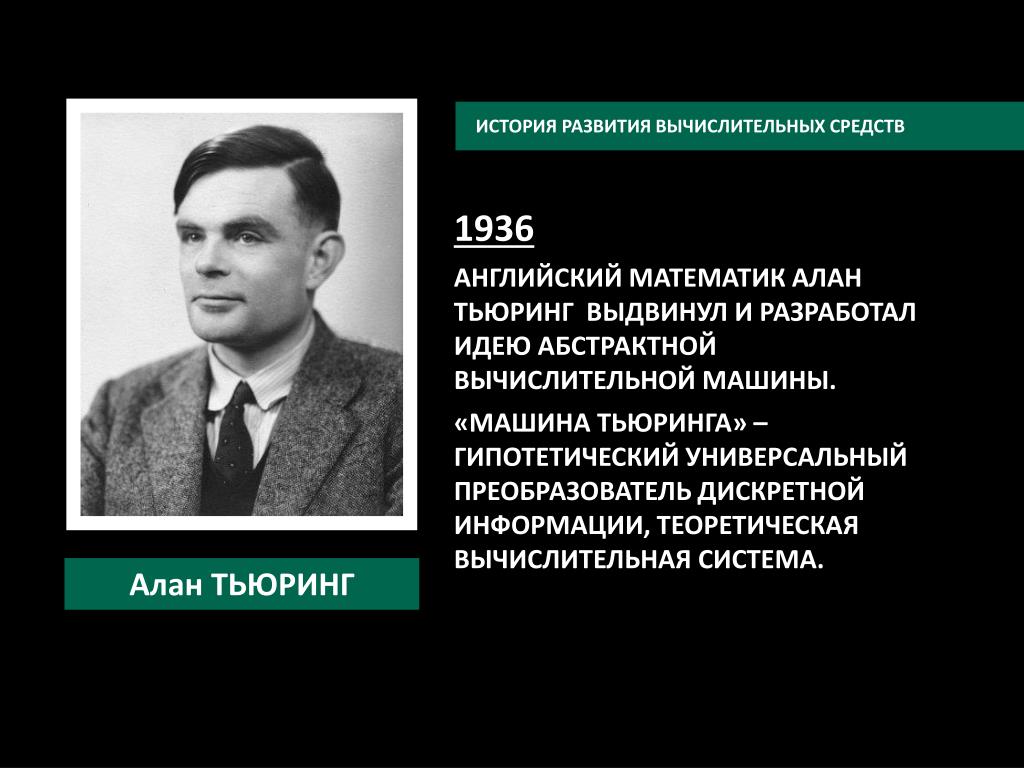 ИСТОРИЯ РАЗВИТИЯ ВЫЧИСЛИТЕЛЬНЫХ СРЕДСТВ

1936

АНГЛИЙСКИЙ МАТЕМАТИК АЛАН ТЬЮРИНГ ВЫДВИНУЛ И РАЗРАБОТАЛ ИДЕЮ АБСТРАКТНОЙ ВЫЧИСЛИТЕЛЬНОЙ МАШИНЫ.

«МАШИНА ТЬЮРИНГА» – ГИПОТЕТИЧЕСКИЙ УНИВЕРСАЛЬНЫЙ ПРЕОБРАЗОВАТЕЛЬ ДИСКРЕТНОЙ ИНФОРМАЦИИ, ТЕОРЕТИЧЕСКАЯ ВЫЧИСЛИТЕЛЬНАЯ СИСТЕМА.

Алан ТЬЮРИНГ